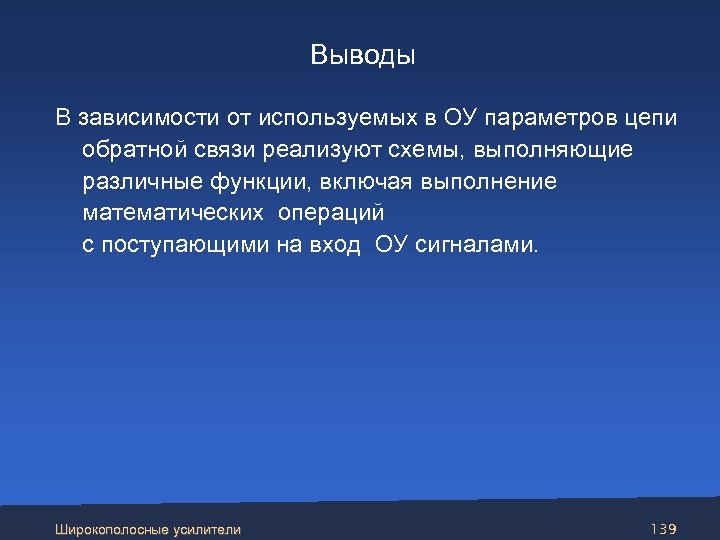 Выводы

В зависимости от используемых в ОУ параметров цепи обратной связи реализуют схемы, выполняющие различные функции, включая выполнение математических операций с поступающими на вход ОУ сигналами.

Широкополосные усилители

139